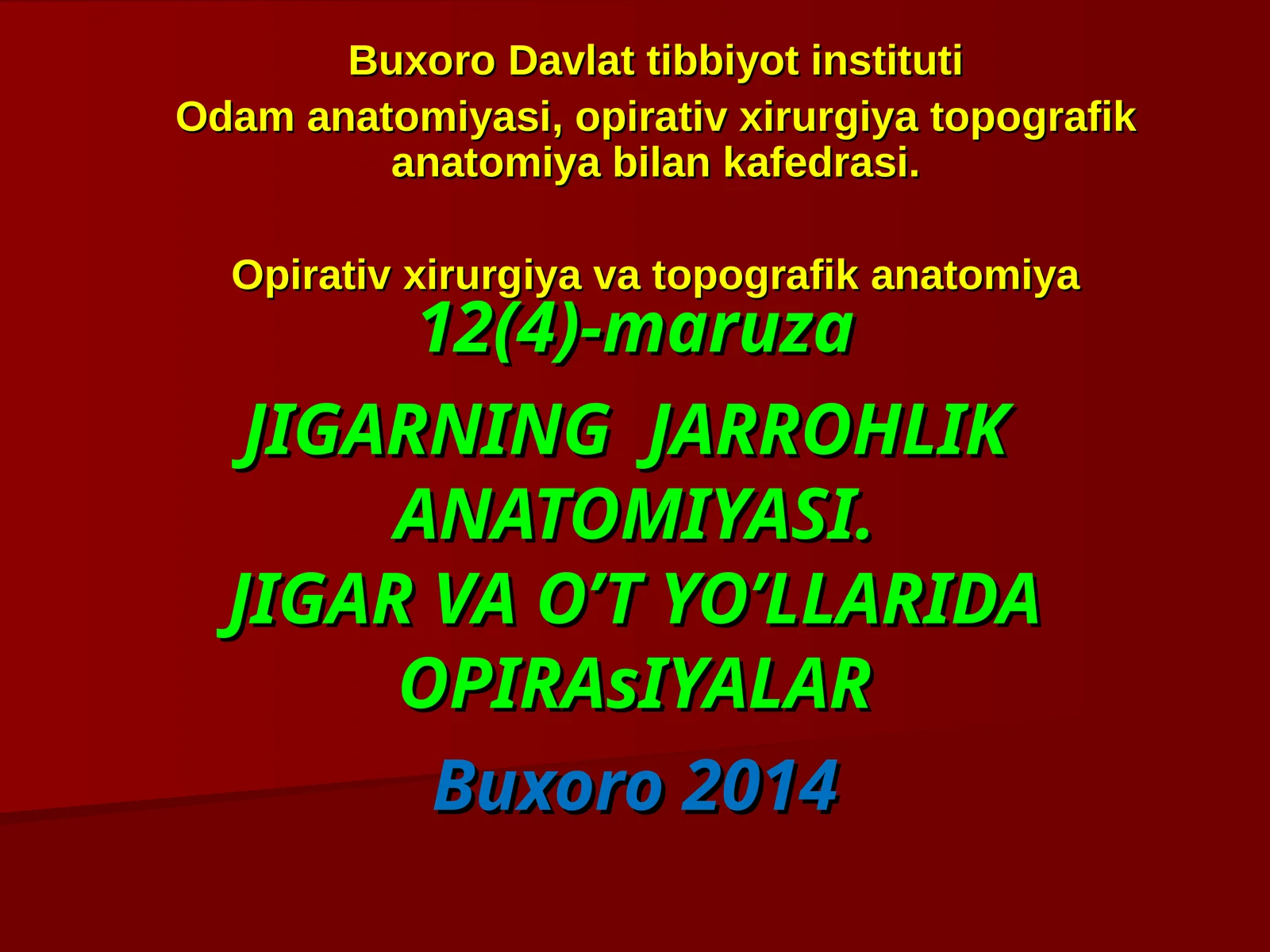 Buxoro Davlat tibbiyot instituti
Odam anatomiyasi, opirativ xirurgiya topografik anatomiya bilan kafedrasi.

Opirativ xirurgiya va topografik anatomiya
12(4)-maruza
JIGARNING JARROHLIK ANATOMIYASI.
JIGAR VA O’T YO’LLARIDA OPIRAsIYALAR
Buxoro 2014